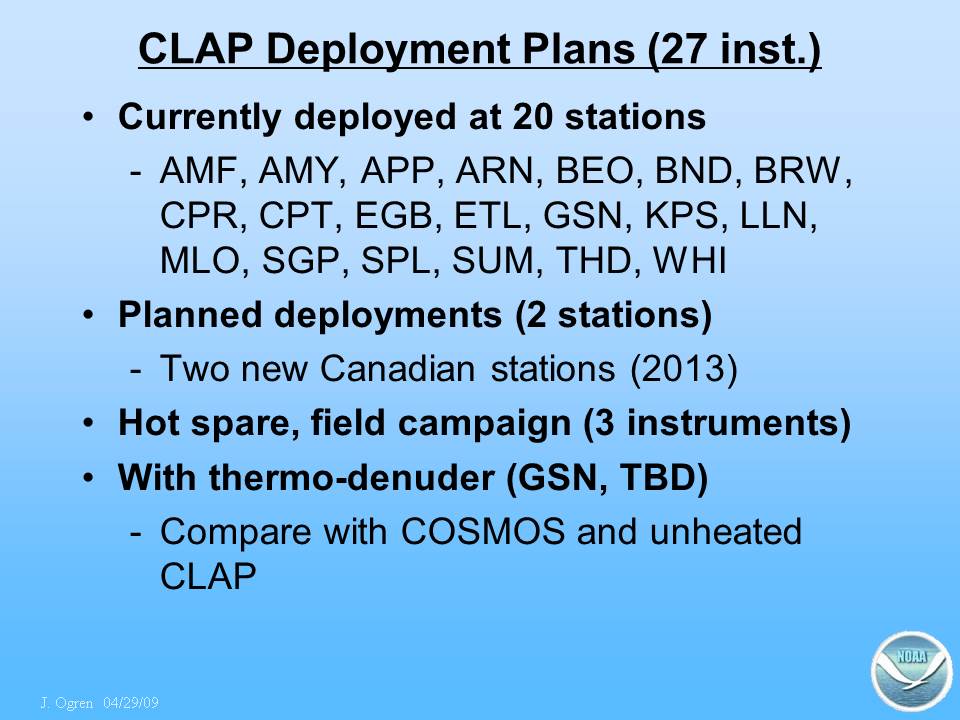 CLAP Deployment Plans (27 inst.)

• Currently deployed at 20 stations
- AMF, AMY, APP, ARN, BEO, BND, BRW, CPR, CPT, EGB, ETL, GSN, KPS, LLN, MLO, SGP, SPL, SUM, THD, WHI

• Planned deployments (2 stations)
- Two new Canadian stations (2013)

• Hot spare, field campaign (3 instruments)

• With thermo-denuder (GSN, TBD)
- Compare with COSMOS and unheated CLAP

J. Ogren 04/29/09

NOAA